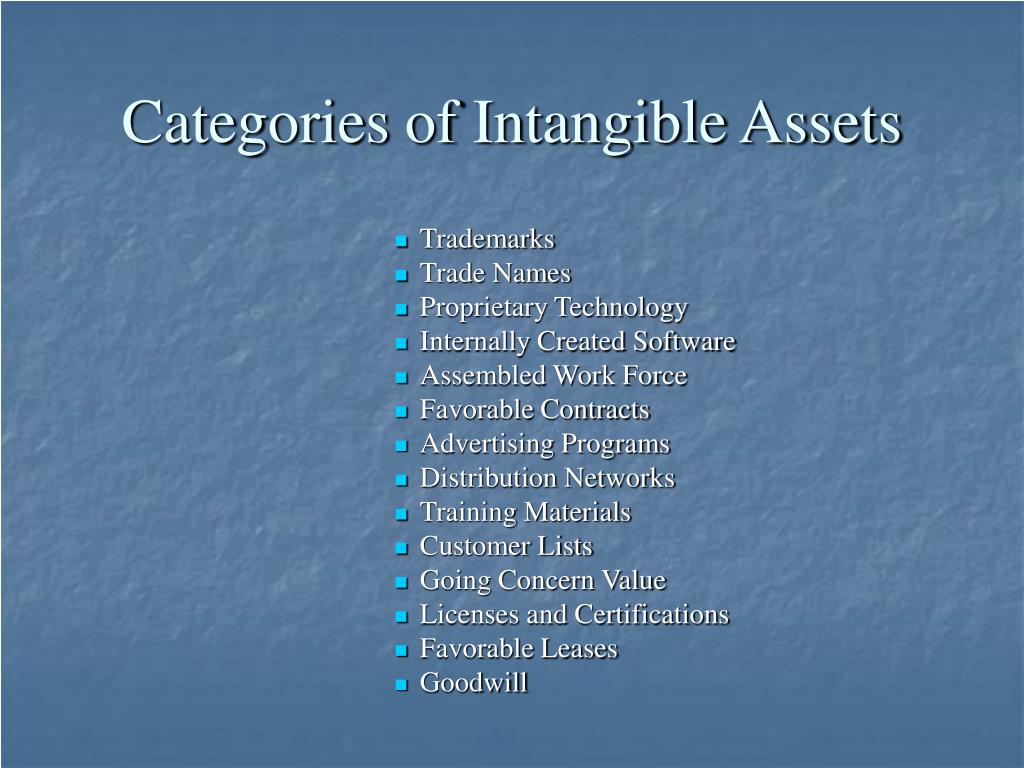 Categories of Intangible Assets

- Trademarks
- Trade Names
- Proprietary Technology
- Internally Created Software
- Assembled Work Force
- Favorable Contracts
- Advertising Programs
- Distribution Networks
- Training Materials
- Customer Lists
- Going Concern Value
- Licenses and Certifications
- Favorable Leases
- Goodwill